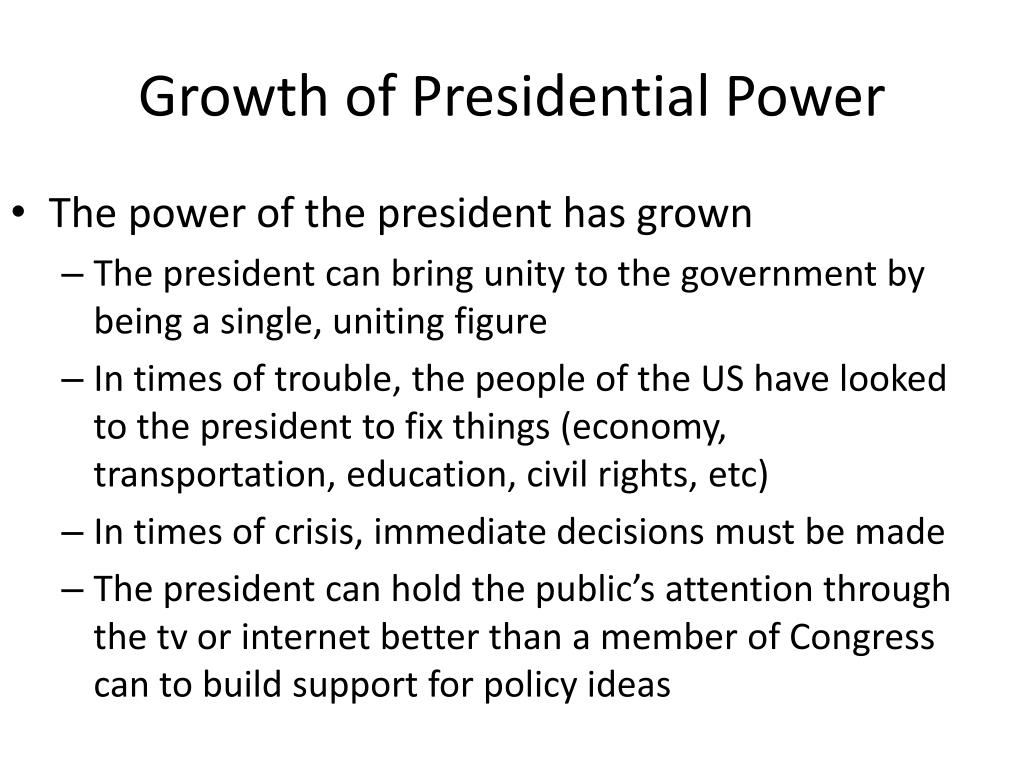 Growth of Presidential Power

• The power of the president has grown
– The president can bring unity to the government by being a single, uniting figure
– In times of trouble, the people of the US have looked to the president to fix things (economy, transportation, education, civil rights, etc)
– In times of crisis, immediate decisions must be made
– The president can hold the public's attention through the tv or internet better than a member of Congress can to build support for policy ideas